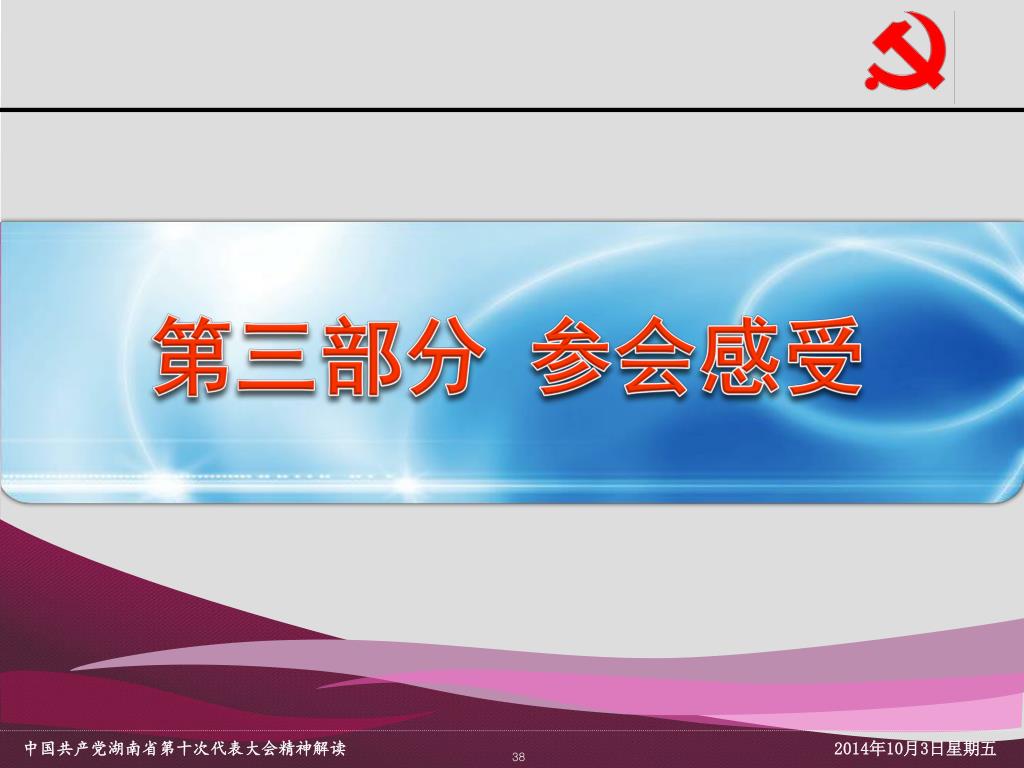 第三部分 参会感受

中国共产党湖南省第十次代表大会精神解读

38

2014年10月3日星期五